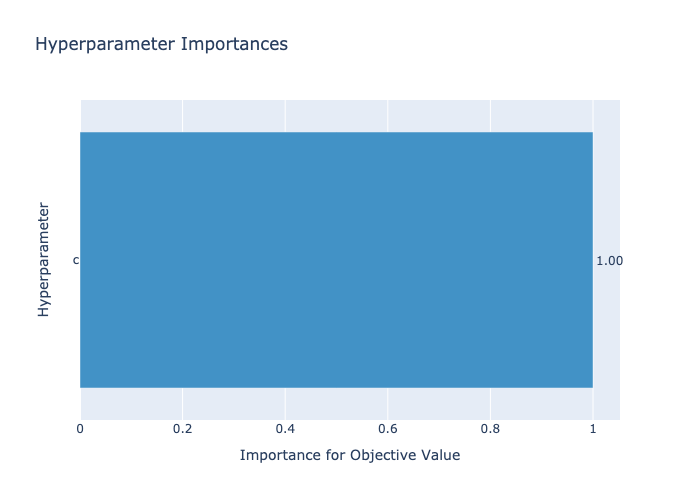 Hyperparameter Importances

Hyperparameter

c

1.00

0
0.2
0.4
0.6
0.8
1

Importance for Objective Value